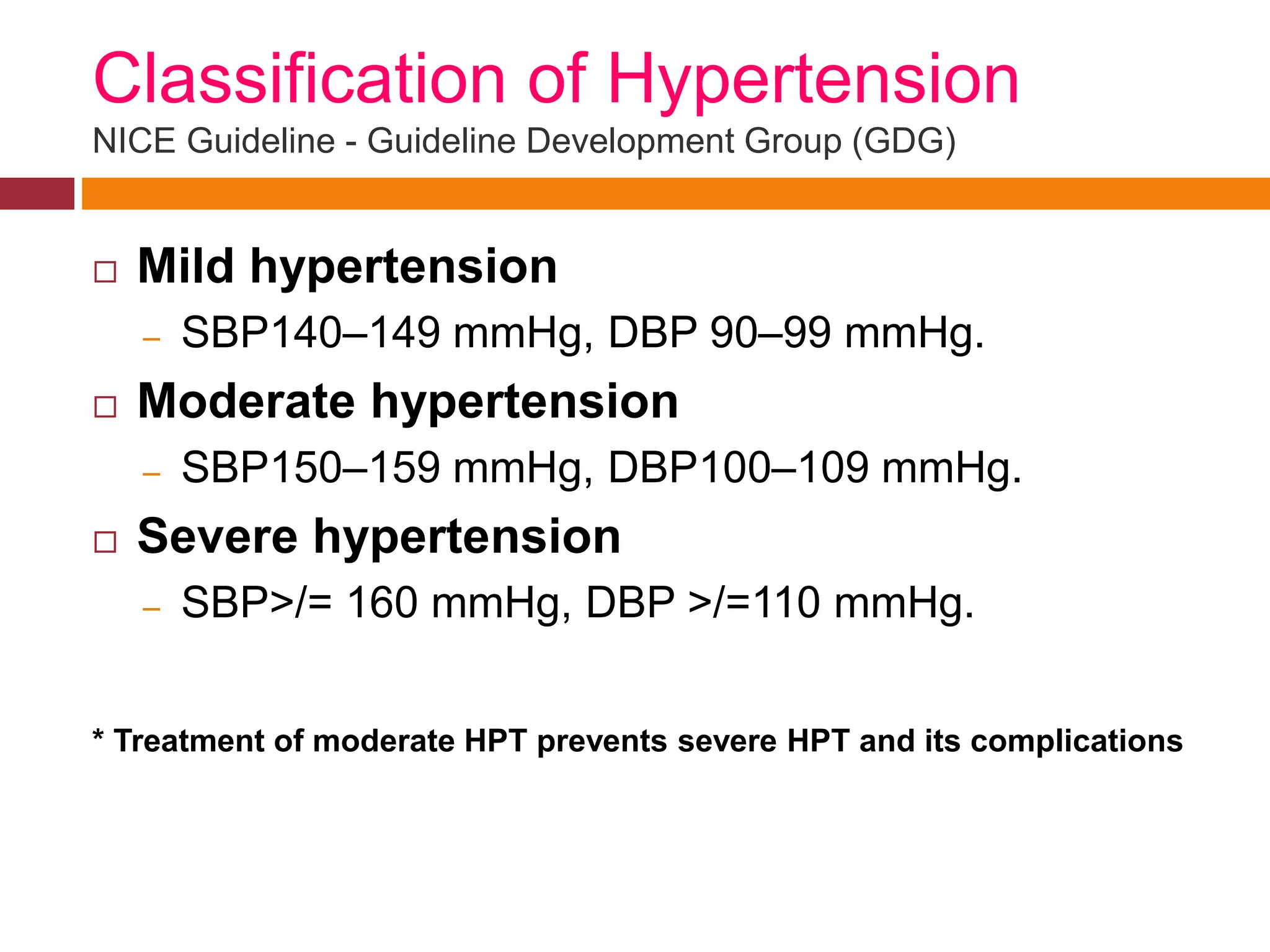 Classification of Hypertension

NICE Guideline - Guideline Development Group (GDG)

□ Mild hypertension

– SBP140–149 mmHg, DBP 90–99 mmHg.

□ Moderate hypertension

– SBP150–159 mmHg, DBP100–109 mmHg.

□ Severe hypertension

– SBP>/= 160 mmHg, DBP >/=110 mmHg.

* Treatment of moderate HPT prevents severe HPT and its complications